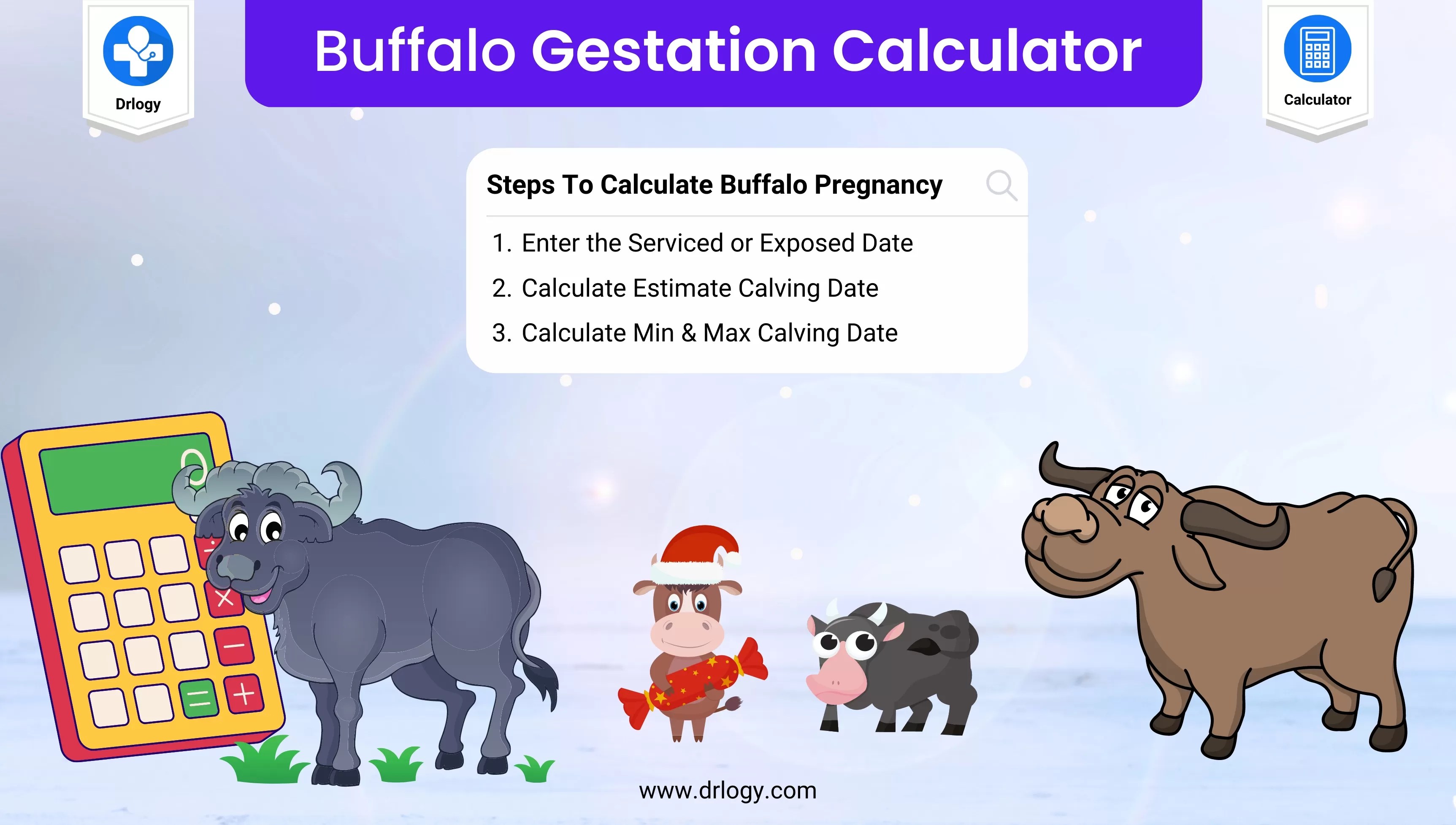 Drlogy

Buffalo Gestation Calculator

Calculator

Steps To Calculate Buffalo Pregnancy

1. Enter the Serviced or Exposed Date
2. Calculate Estimate Calving Date
3. Calculate Min & Max Calving Date

0

www.drlogy.com